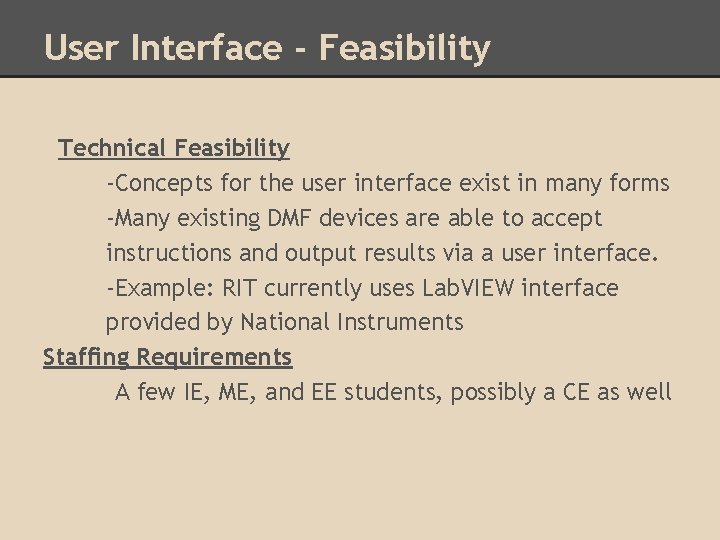 User Interface - Feasibility

Technical Feasibility

-Concepts for the user interface exist in many forms

-Many existing DMF devices are able to accept instructions and output results via a user interface.

-Example: RIT currently uses LabVIEW interface provided by National Instruments

Staffing Requirements

A few IE, ME, and EE students, possibly a CE as well